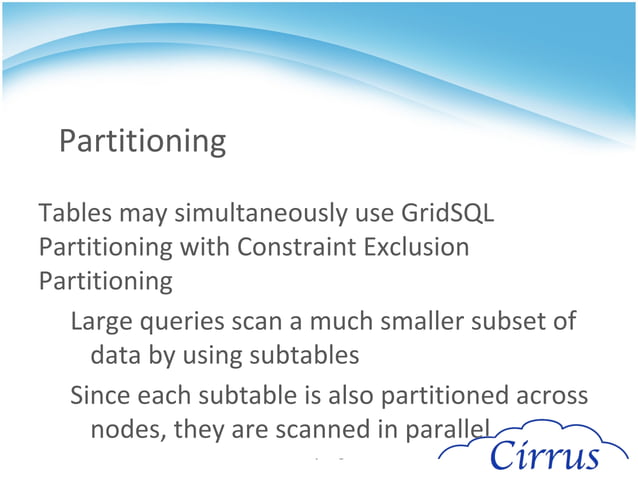 Partitioning

Tables may simultaneously use GridSQL Partitioning with Constraint Exclusion Partitioning

Large queries scan a much smaller subset of data by using subtables

Since each subtable is also partitioned across nodes, they are scanned in parallel

Cirrus